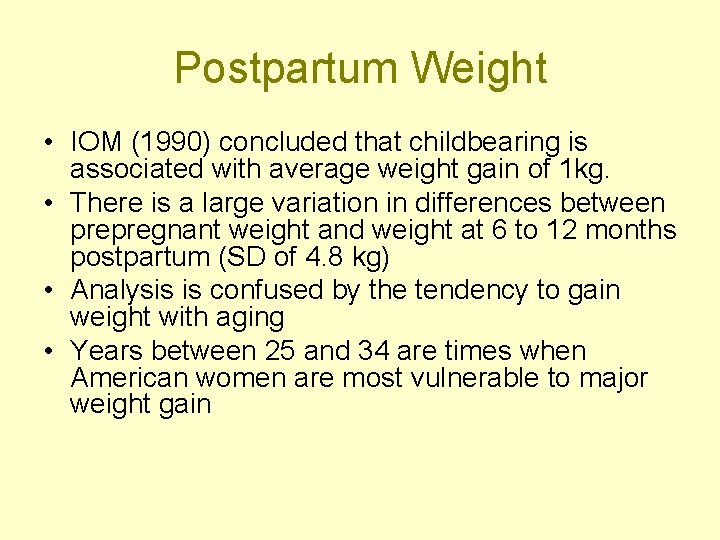 Postpartum Weight

• IOM (1990) concluded that childbearing is associated with average weight gain of 1kg.
• There is a large variation in differences between prepregnant weight and weight at 6 to 12 months postpartum (SD of 4.8 kg)
• Analysis is confused by the tendency to gain weight with aging
• Years between 25 and 34 are times when American women are most vulnerable to major weight gain